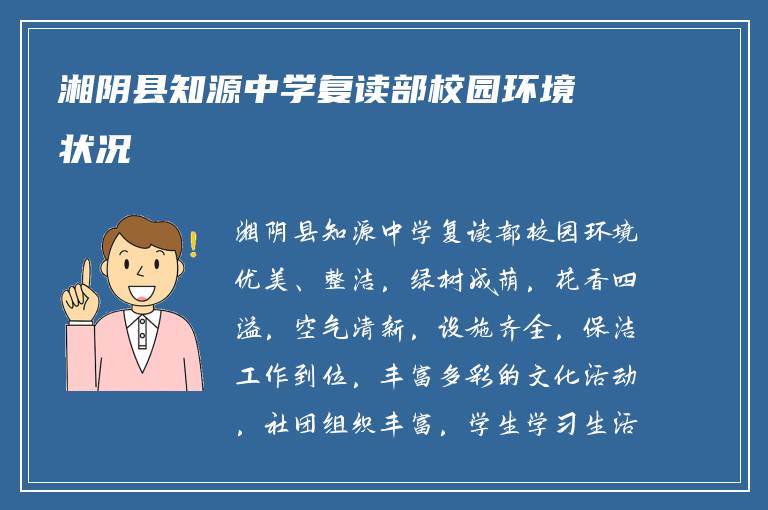 湘阴县知源中学复读部校园环境状况

湘阴县知源中学复读部校园环境优美、整洁，绿树成荫，花香四溢，空气清新，设施齐全，保洁工作到位，丰富多彩的文化活动，社团组织丰富，学生学习生活